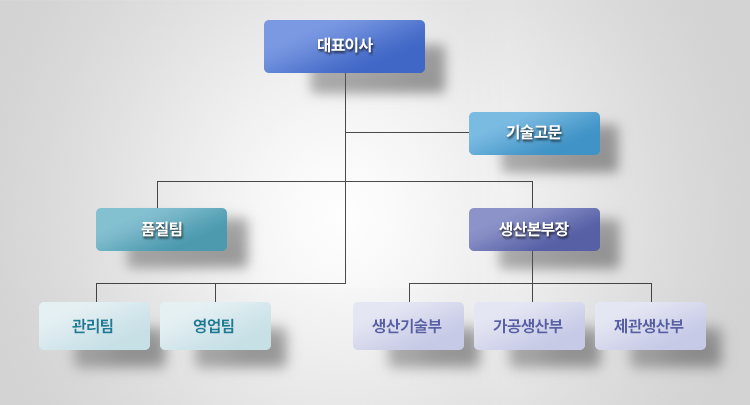 대표이사

기술고문

품질팀

생산본부장

관리팀

영업팀

생산기술부

가공생산부

제관생산부